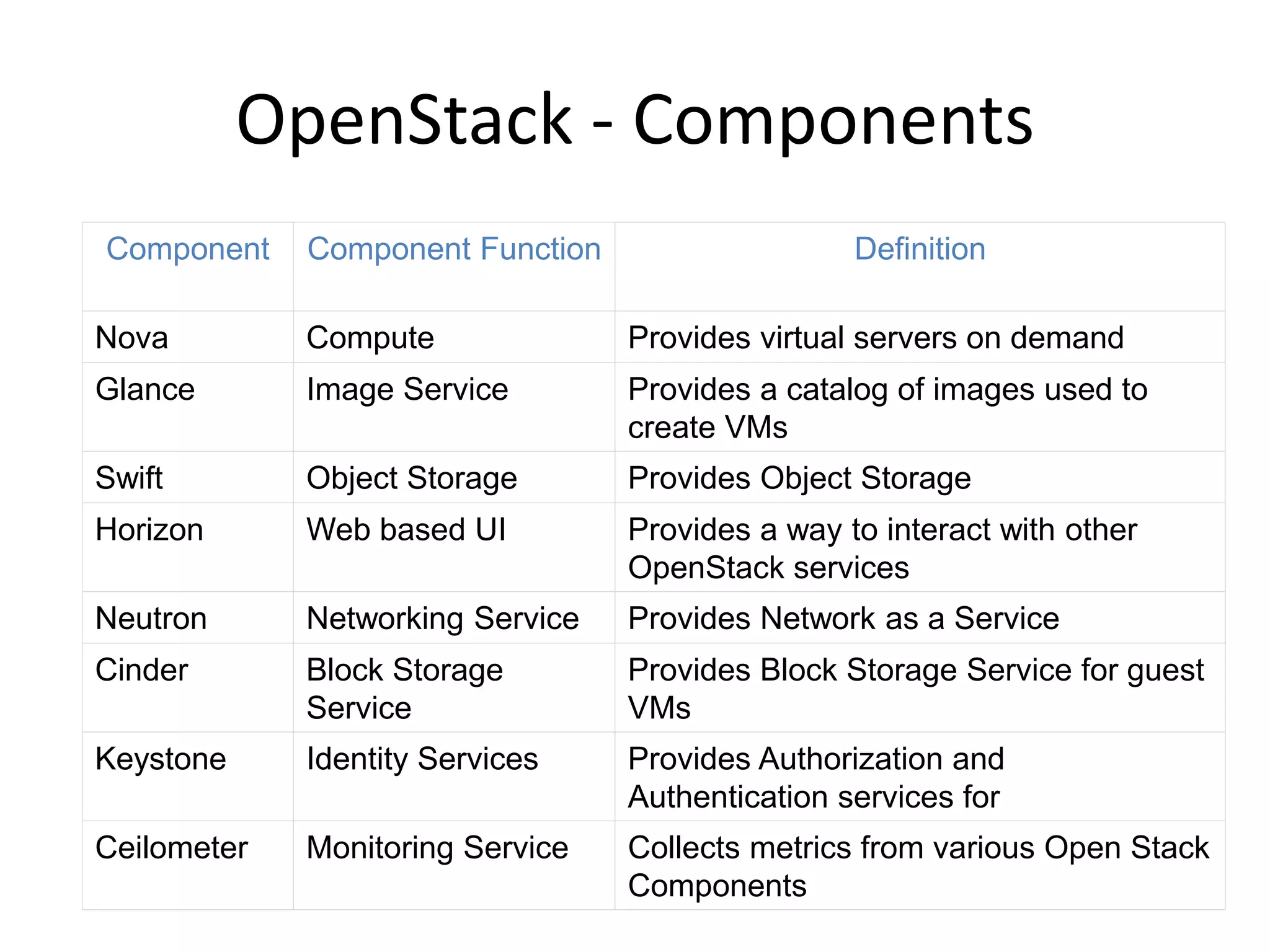 OpenStack - Components

| Component | Component Function | Definition |
|---|---|---|
| Nova | Compute | Provides virtual servers on demand |
| Glance | Image Service | Provides a catalog of images used to create VMs |
| Swift | Object Storage | Provides Object Storage |
| Horizon | Web based UI | Provides a way to interact with other OpenStack services |
| Neutron | Networking Service | Provides Network as a Service |
| Cinder | Block Storage Service | Provides Block Storage Service for guest VMs |
| Keystone | Identity Services | Provides Authorization and Authentication services for |
| Ceilometer | Monitoring Service | Collects metrics from various Open Stack Components |